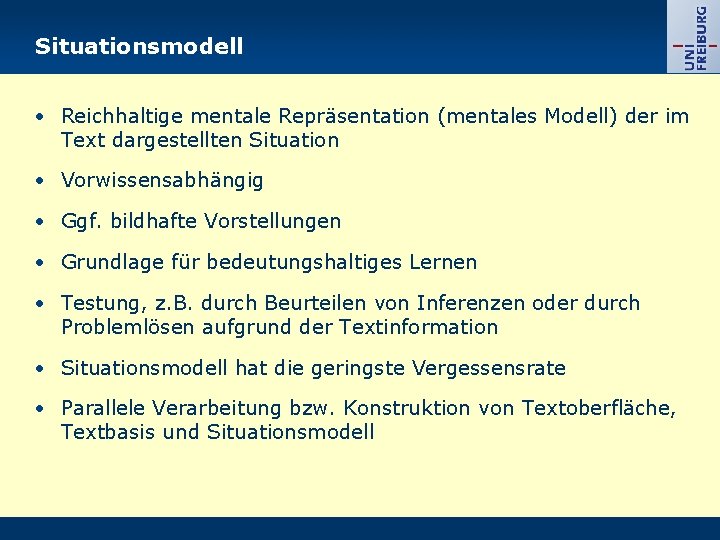 Situationsmodell

UNI FREIBURG

• Reichhaltige mentale Repräsentation (mentales Modell) der im Text dargestellten Situation

• Vorwissensabhängig

• Ggf. bildhafte Vorstellungen

• Grundlage für bedeutungshaltiges Lernen

• Testung, z.B. durch Beurteilen von Inferenzen oder durch Problemlösen aufgrund der Textinformation

• Situationsmodell hat die geringste Vergessensrate

• Parallele Verarbeitung bzw. Konstruktion von Textoberfläche, Textbasis und Situationsmodell